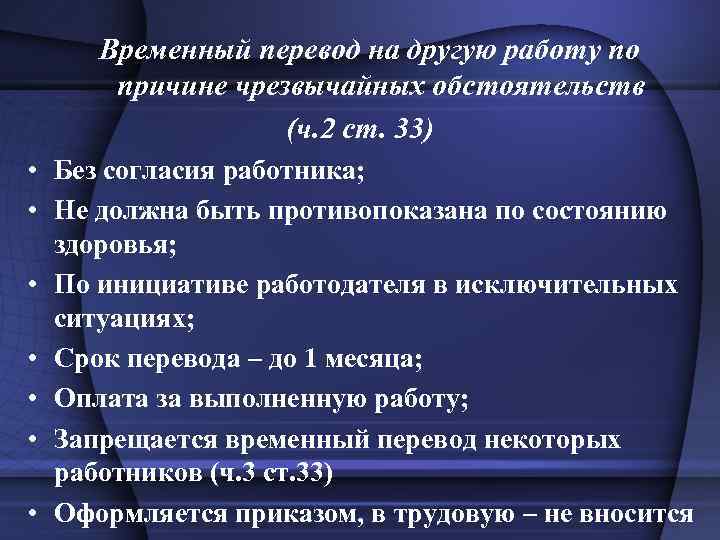 Временный перевод на другую работу по причине чрезвычайных обстоятельств (ч.2 ст. 33)

• Без согласия работника;
• Не должна быть противопоказана по состоянию здоровья;
• По инициативе работодателя в исключительных ситуациях;
• Срок перевода – до 1 месяца;
• Оплата за выполненную работу;
• Запрещается временный перевод некоторых работников (ч.3 ст.33)
• Оформляется приказом, в трудовую – не вносится